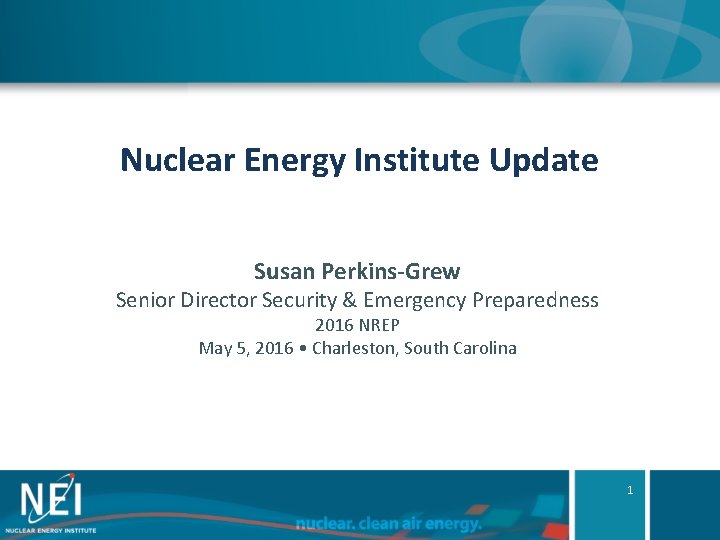 Nuclear Energy Institute Update

Susan Perkins-Grew
Senior Director Security & Emergency Preparedness
2016 NREP
May 5, 2016 • Charleston, South Carolina

NEI
NUCLEAR ENERGY INSTITUTE

nuclear. clean air energy.

1